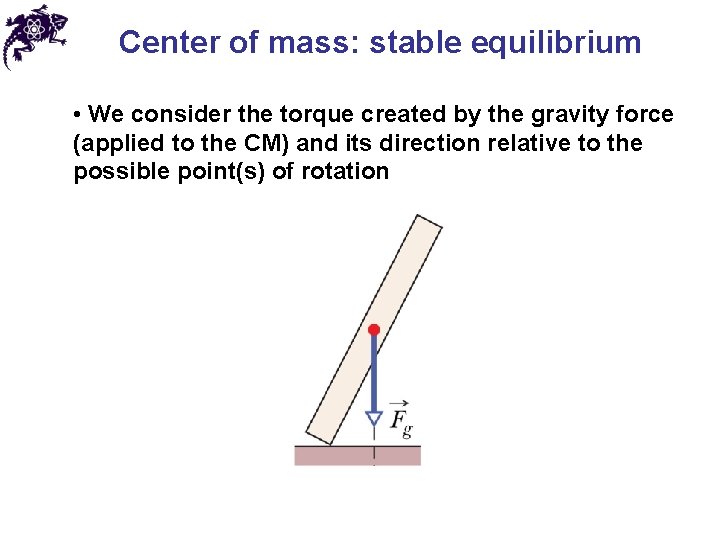 Center of mass: stable equilibrium

• We consider the torque created by the gravity force (applied to the CM) and its direction relative to the possible point(s) of rotation

$\vec{F}_g$